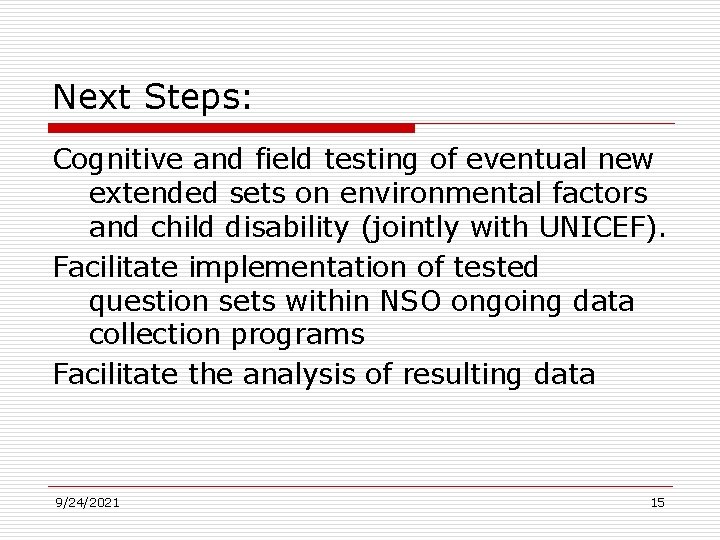 Next Steps:

Cognitive and field testing of eventual new extended sets on environmental factors and child disability (jointly with UNICEF).

Facilitate implementation of tested question sets within NSO ongoing data collection programs

Facilitate the analysis of resulting data

9/24/2021

15